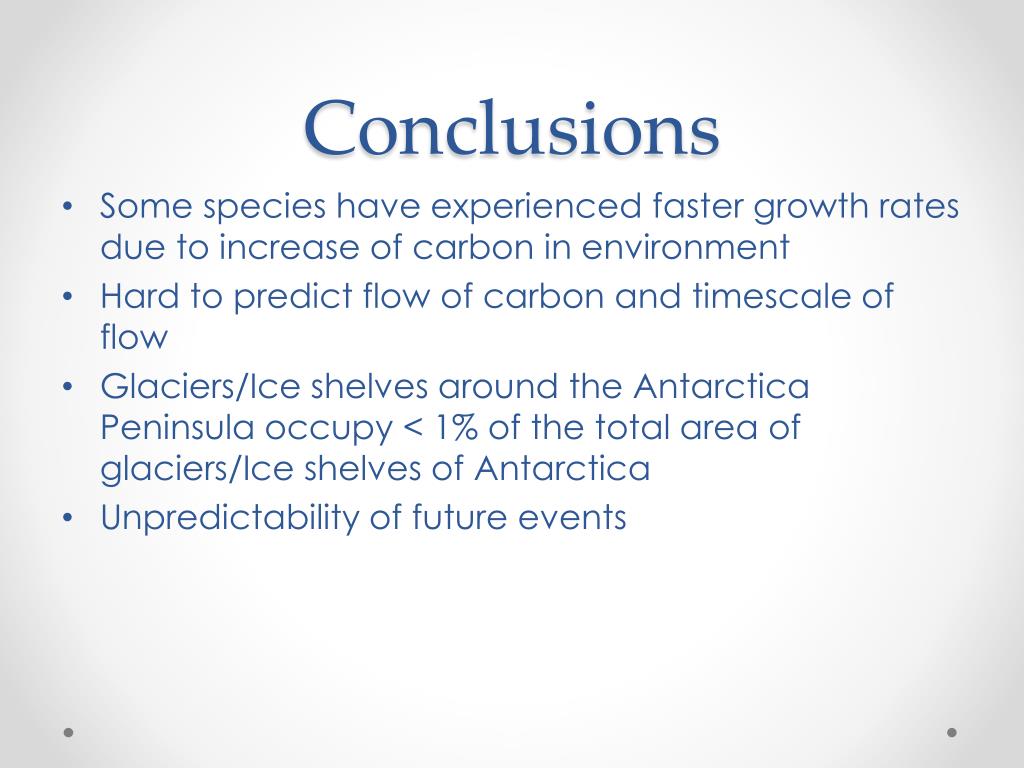 Conclusions

• Some species have experienced faster growth rates due to increase of carbon in environment
• Hard to predict flow of carbon and timescale of flow
• Glaciers/Ice shelves around the Antarctica Peninsula occupy < 1% of the total area of glaciers/Ice shelves of Antarctica
• Unpredictability of future events